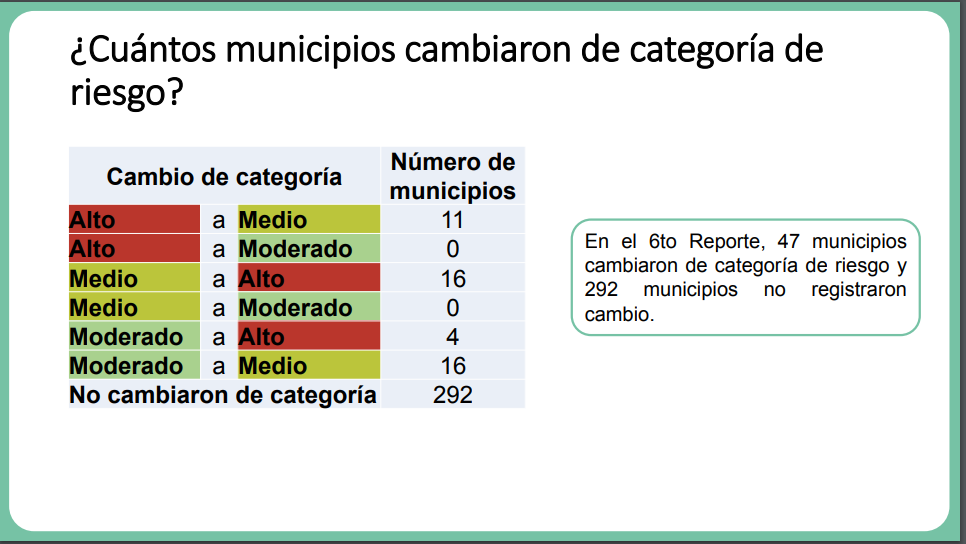 ¿Cuántos municipios cambiaron de categoría de riesgo?

| Cambio de categoría | | | Número de municipios |
|---|---|---|---|
| Alto | a | Medio | 11 |
| Alto | a | Moderado | 0 |
| Medio | a | Alto | 16 |
| Medio | a | Moderado | 0 |
| Moderado | a | Alto | 4 |
| Moderado | a | Medio | 16 |
| No cambiaron de categoría | | | 292 |

En el 6to Reporte, 47 municipios cambiaron de categoría de riesgo y 292 municipios no registraron cambio.